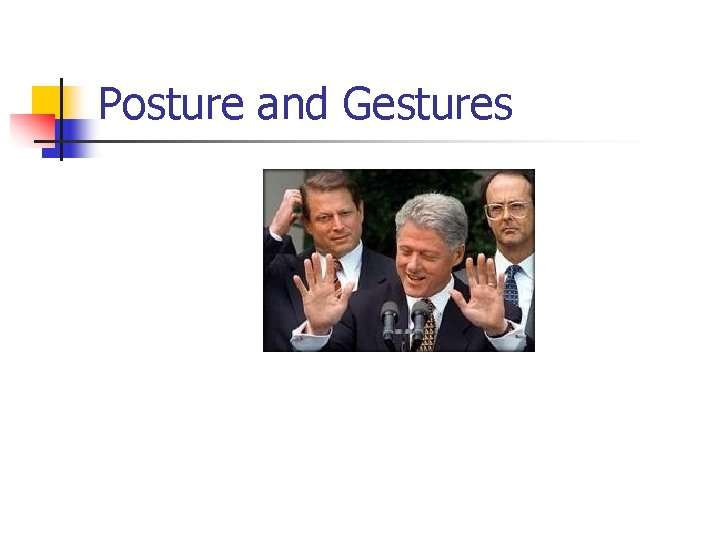 Posture and Gestures